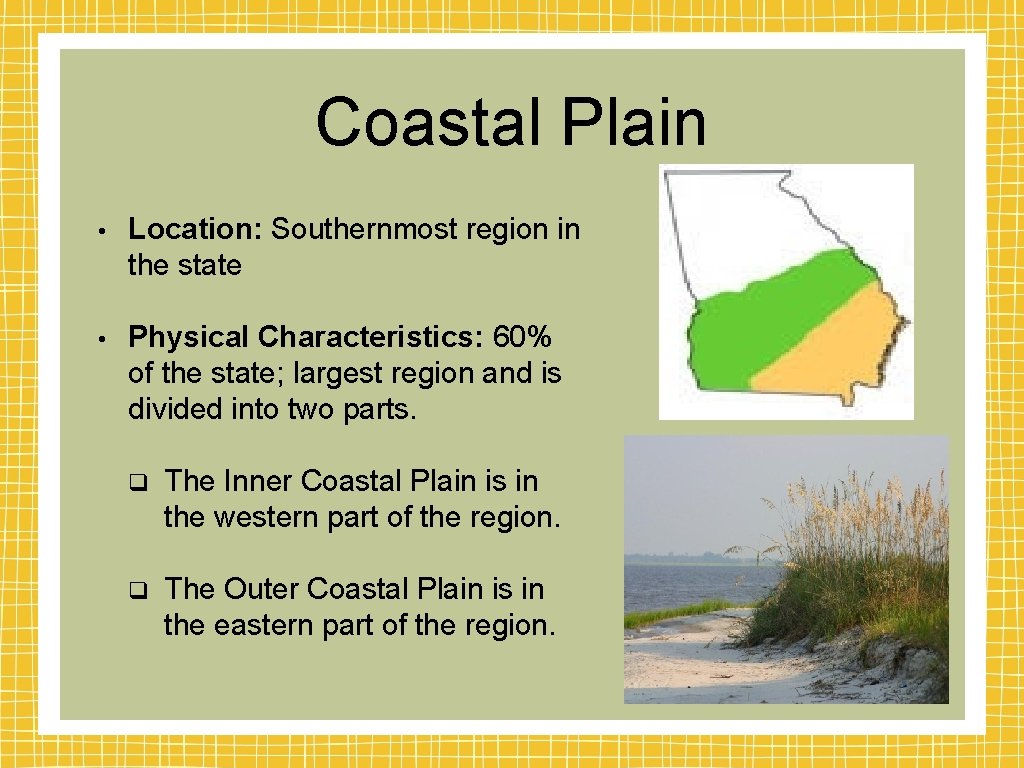 Coastal Plain

• Location: Southernmost region in the state

• Physical Characteristics: 60% of the state; largest region and is divided into two parts.

❑ The Inner Coastal Plain is in the western part of the region.

❑ The Outer Coastal Plain is in the eastern part of the region.